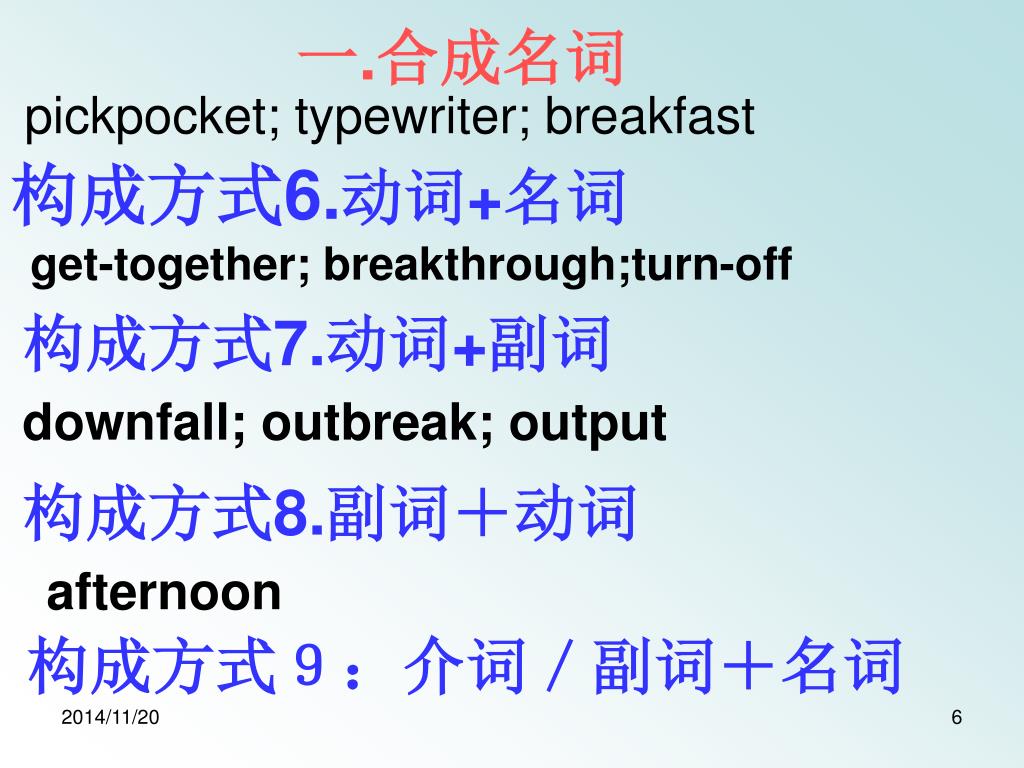 一.合成名词

pickpocket; typewriter; breakfast

构成方式6.动词+名词

get-together; breakthrough;turn-off

构成方式7.动词+副词

downfall; outbreak; output

构成方式8.副词＋动词

afternoon

构成方式９：介词／副词＋名词

2014/11/20

6